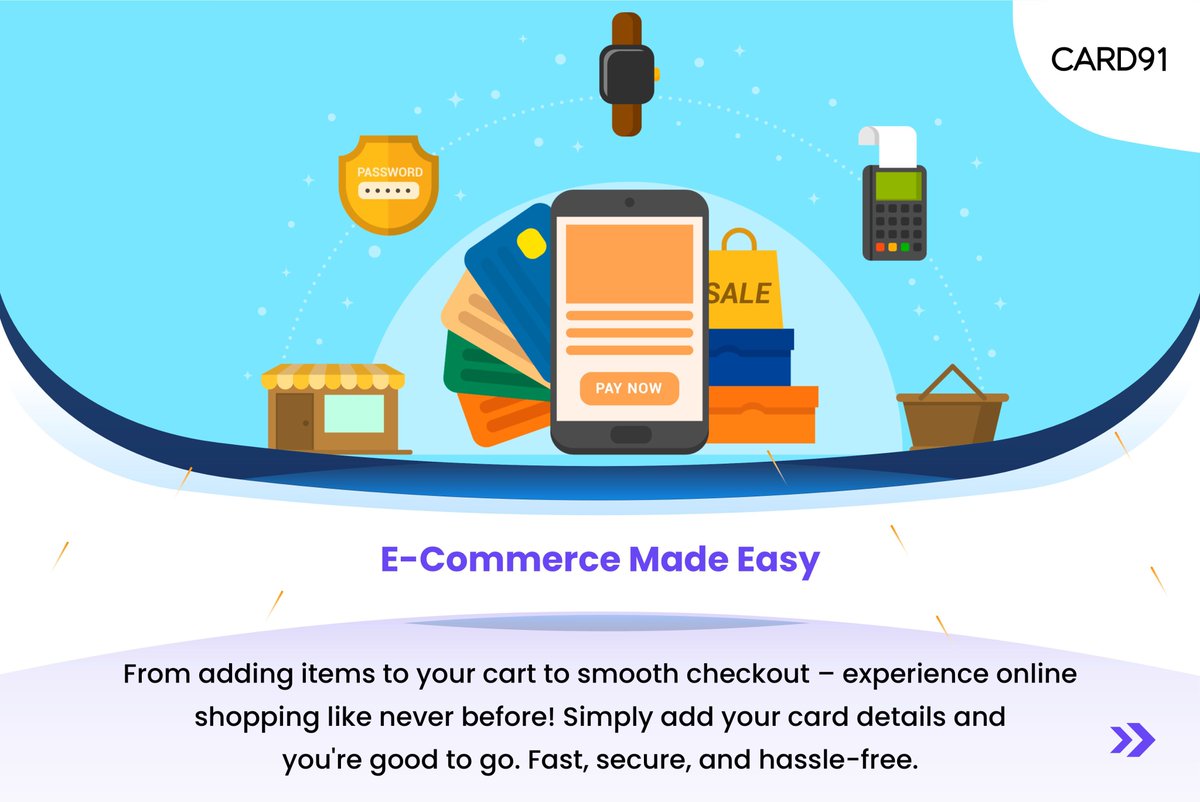 CARD91

PASSWORD

SALE

PAY NOW

E-Commerce Made Easy

From adding items to your cart to smooth checkout – experience online shopping like never before! Simply add your card details and you're good to go. Fast, secure, and hassle-free.